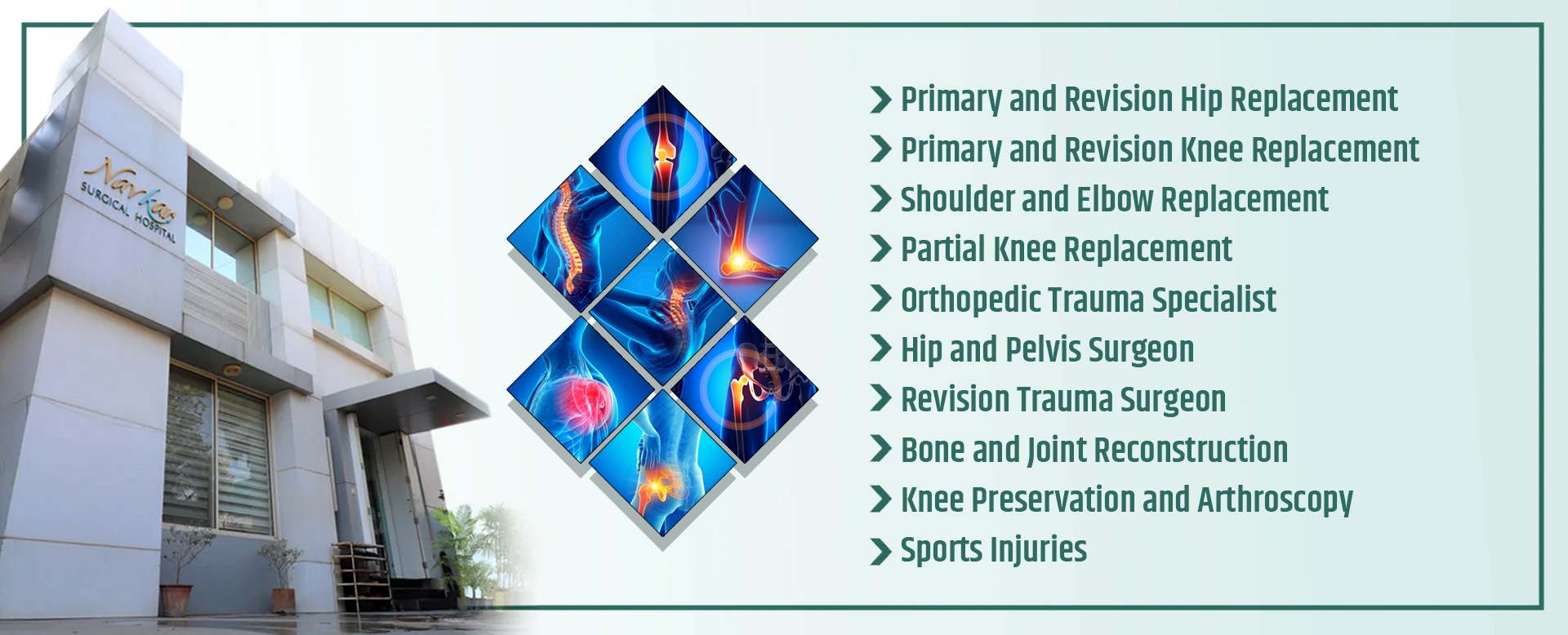 Navkar
SURGICAL HOSPITAL

Primary and Revision Hip Replacement
Primary and Revision Knee Replacement
Shoulder and Elbow Replacement
Partial Knee Replacement
Orthopedic Trauma Specialist
Hip and Pelvis Surgeon
Revision Trauma Surgeon
Bone and Joint Reconstruction
Knee Preservation and Arthroscopy
Sports Injuries